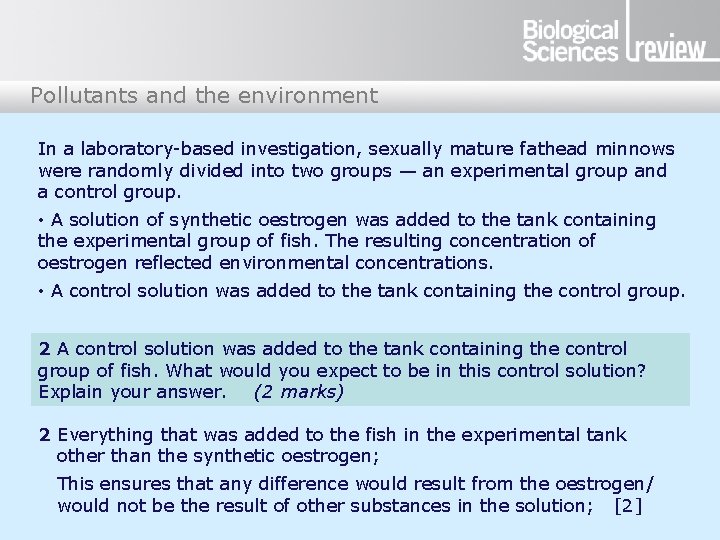 Biological Sciences review

Pollutants and the environment

In a laboratory-based investigation, sexually mature fathead minnows were randomly divided into two groups — an experimental group and a control group.

• A solution of synthetic oestrogen was added to the tank containing the experimental group of fish. The resulting concentration of oestrogen reflected environmental concentrations.

• A control solution was added to the tank containing the control group.

2 A control solution was added to the tank containing the control group of fish. What would you expect to be in this control solution? Explain your answer. (2 marks)

2 Everything that was added to the fish in the experimental tank other than the synthetic oestrogen;

This ensures that any difference would result from the oestrogen/ would not be the result of other substances in the solution; [2]